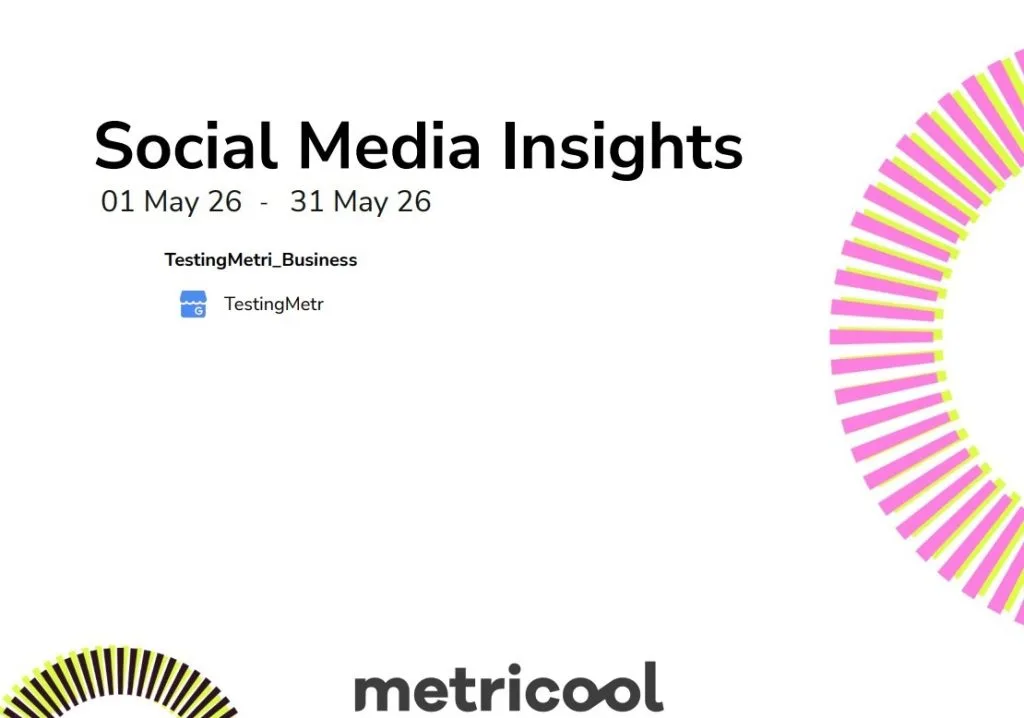 Social Media Insights
01 May 26 - 31 May 26

TestingMetri_Business

G TestingMetr

metricool